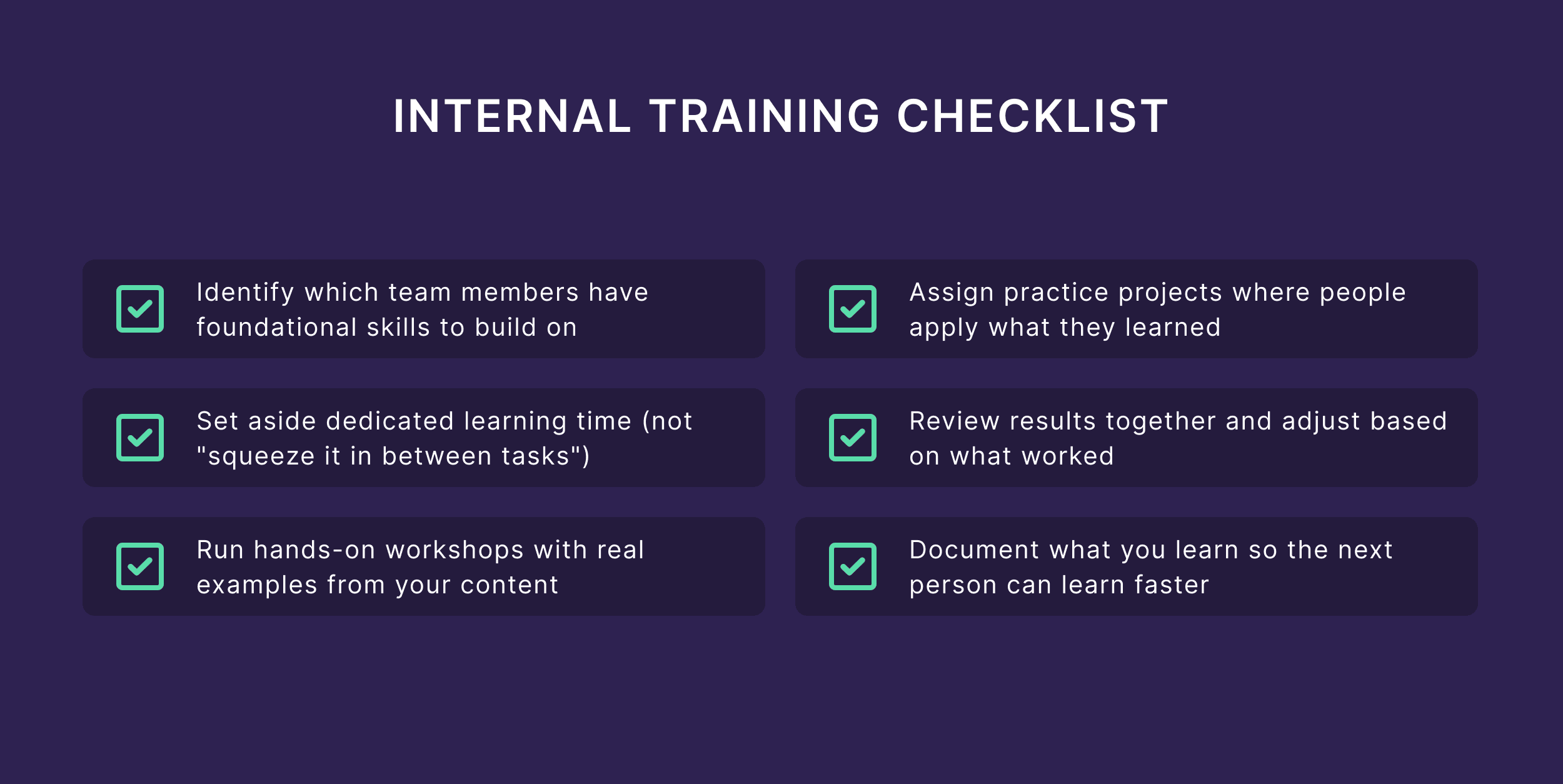 INTERNAL TRAINING CHECKLIST

Identify which team members have foundational skills to build on

Set aside dedicated learning time (not "squeeze it in between tasks")

Run hands-on workshops with real examples from your content

Assign practice projects where people apply what they learned

Review results together and adjust based on what worked

Document what you learn so the next person can learn faster